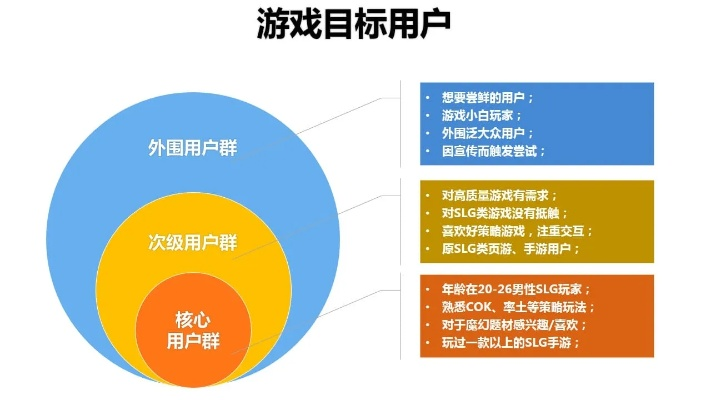 游戏目标用户

外围用户群

次级用户群

核心
用户群

• 想要尝鲜的用户；
• 游戏小白玩家；
• 外围泛大众用户；
• 因宣传而触发尝试；

• 对高质量游戏有需求；
• 对SLG类游戏没有抵触；
• 喜欢好策略游戏，注重交互；
• 原SLG类页游、手游用户；

• 年龄在20-26男性SLG玩家；
• 熟悉COK、率土等策略玩法；
• 对于魔幻题材感兴趣/喜欢；
• 玩过一款以上的SLG手游；